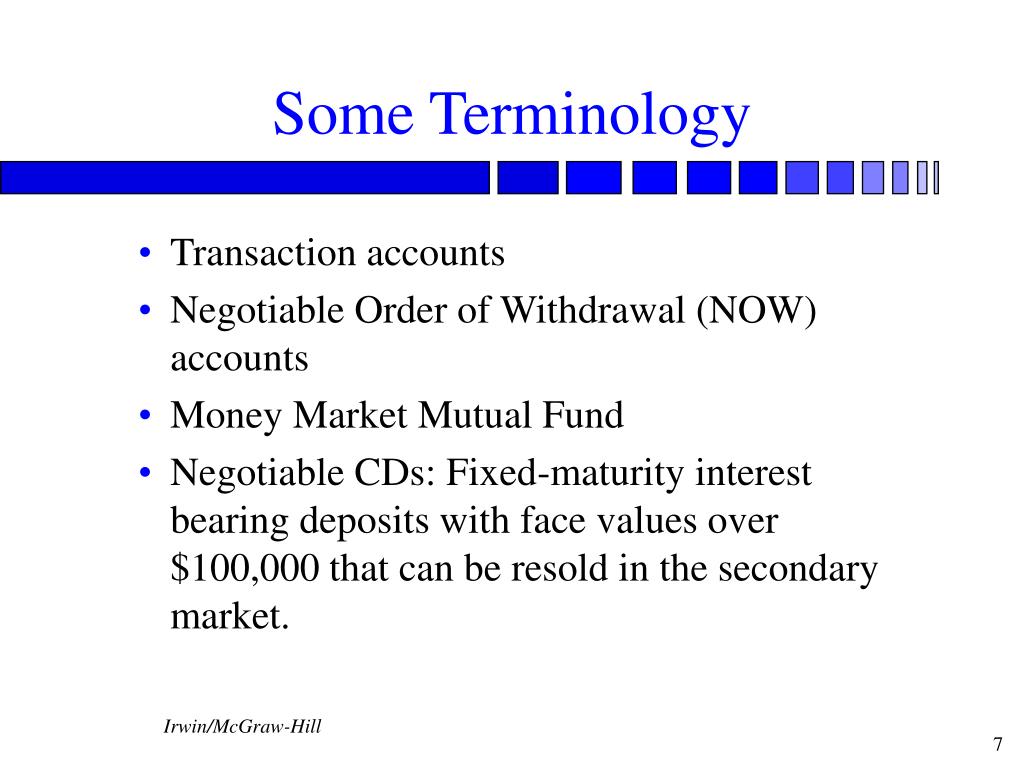 Some Terminology

• Transaction accounts
• Negotiable Order of Withdrawal (NOW) accounts
• Money Market Mutual Fund
• Negotiable CDs: Fixed-maturity interest bearing deposits with face values over \$100,000 that can be resold in the secondary market.

Irwin/McGraw-Hill

7